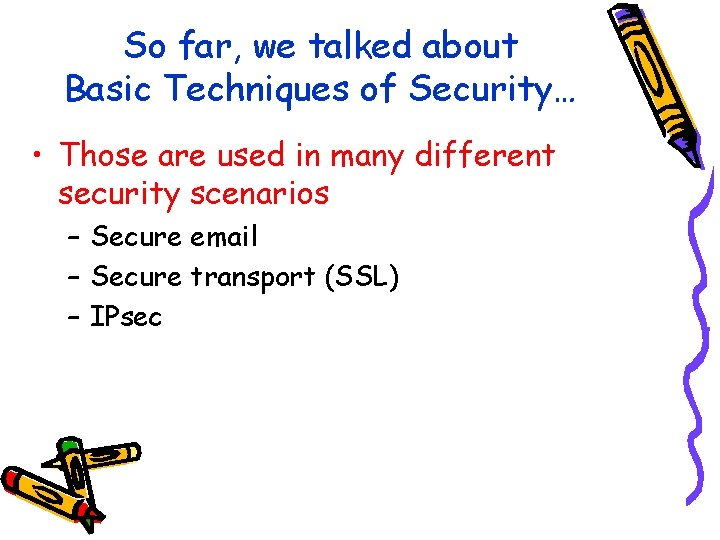 So far, we talked about Basic Techniques of Security…

• Those are used in many different security scenarios
– Secure email
– Secure transport (SSL)
– IPsec